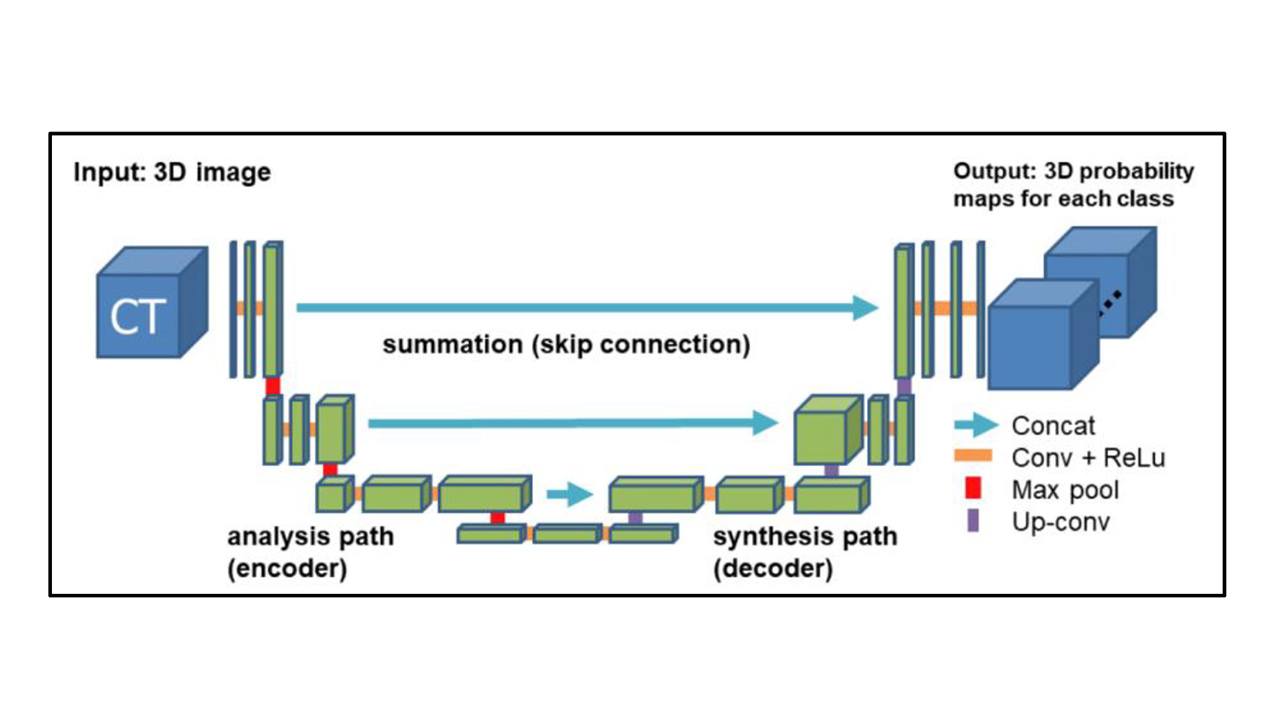 Input: 3D image

Output: 3D probability maps for each class

CT

summation (skip connection)

Concat
Conv + ReLu
Max pool
Up-conv

analysis path (encoder)

synthesis path (decoder)